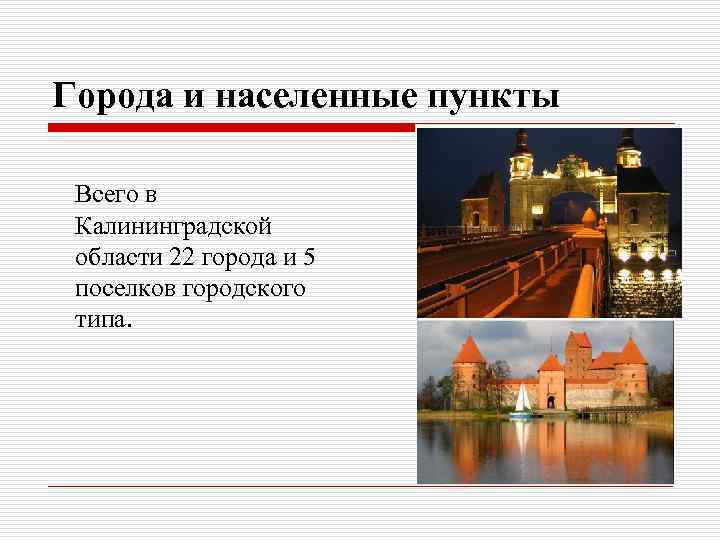 Города и населенные пункты

Всего в Калининградской области 22 города и 5 поселков городского типа.